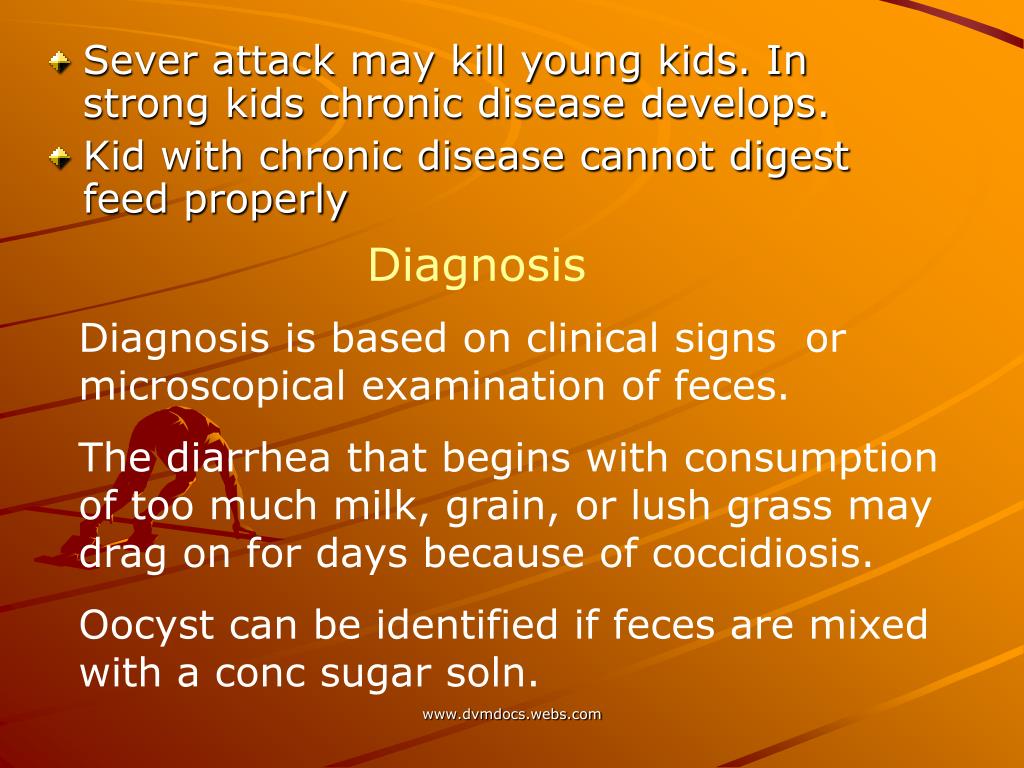 Sever attack may kill young kids. In strong kids chronic disease develops.

Kid with chronic disease cannot digest feed properly

Diagnosis

Diagnosis is based on clinical signs or microscopical examination of feces.

The diarrhea that begins with consumption of too much milk, grain, or lush grass may drag on for days because of coccidiosis.

Oocyst can be identified if feces are mixed with a conc sugar soln.

www.dvmdocs.webs.com